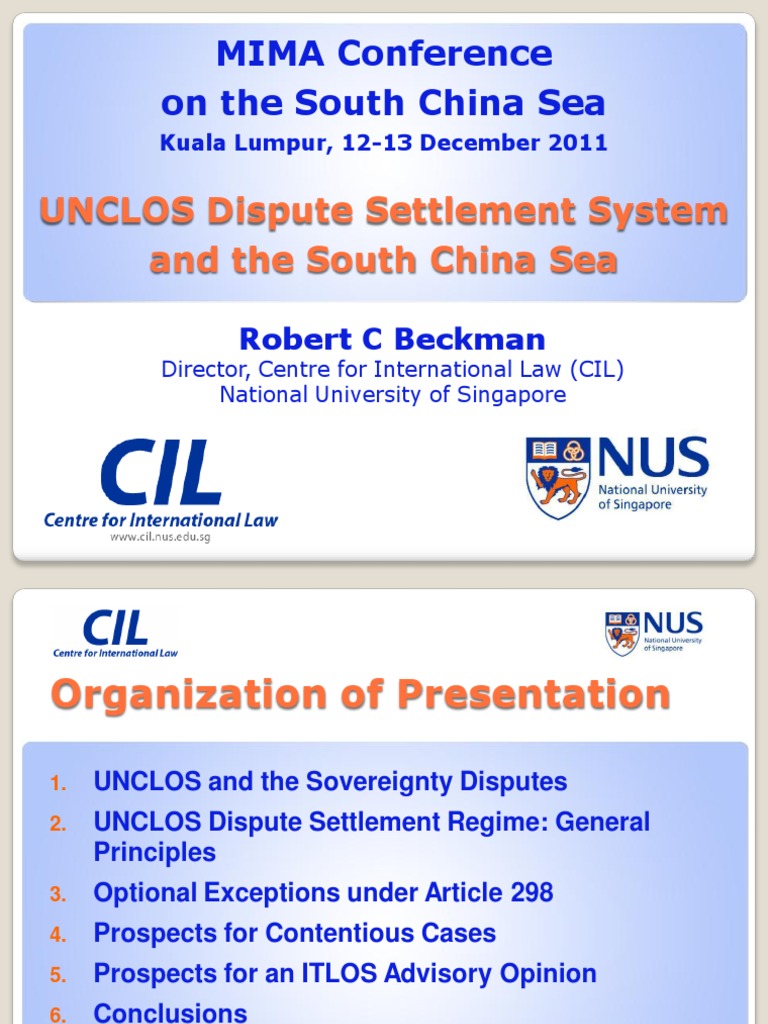 MIMA Conference on the South China Sea

Kuala Lumpur, 12-13 December 2011

UNCLOS Dispute Settlement System and the South China Sea

Robert C Beckman

Director, Centre for International Law (CIL)
National University of Singapore

CIL
Centre for International Law
www.cil.nus.edu.sg

NUS
National University of Singapore

CIL
Centre for International Law

NUS
National University of Singapore

Organization of Presentation

1. UNCLOS and the Sovereignty Disputes
2. UNCLOS Dispute Settlement Regime: General Principles
3. Optional Exceptions under Article 298
4. Prospects for Contentious Cases
5. Prospects for an ITLOS Advisory Opinion
6. Conclusions